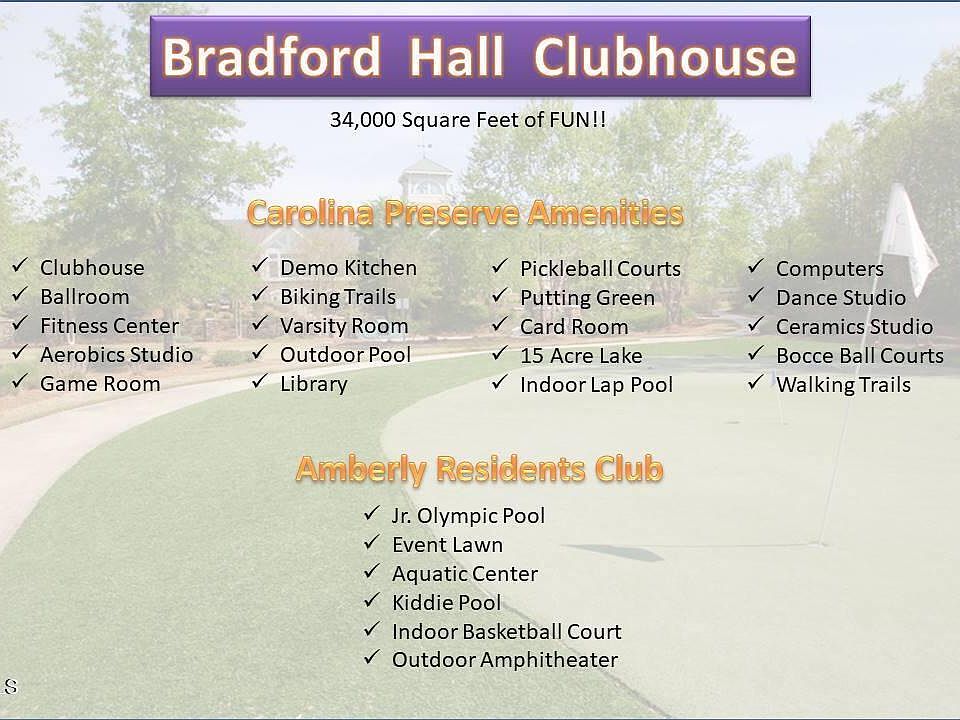 Bradford Hall Clubhouse

34,000 Square Feet of FUN!!

Carolina Preserve Amenities

✓ Clubhouse
✓ Ballroom
✓ Fitness Center
✓ Aerobics Studio
✓ Game Room

✓ Demo Kitchen
✓ Biking Trails
✓ Varsity Room
✓ Outdoor Pool
✓ Library

✓ Pickleball Courts
✓ Putting Green
✓ Card Room
✓ 15 Acre Lake
✓ Indoor Lap Pool

✓ Computers
✓ Dance Studio
✓ Ceramics Studio
✓ Bocce Ball Courts
✓ Walking Trails

Amberly Residents Club

✓ Jr. Olympic Pool
✓ Event Lawn
✓ Aquatic Center
✓ Kiddie Pool
✓ Indoor Basketball Court
✓ Outdoor Amphitheater

S